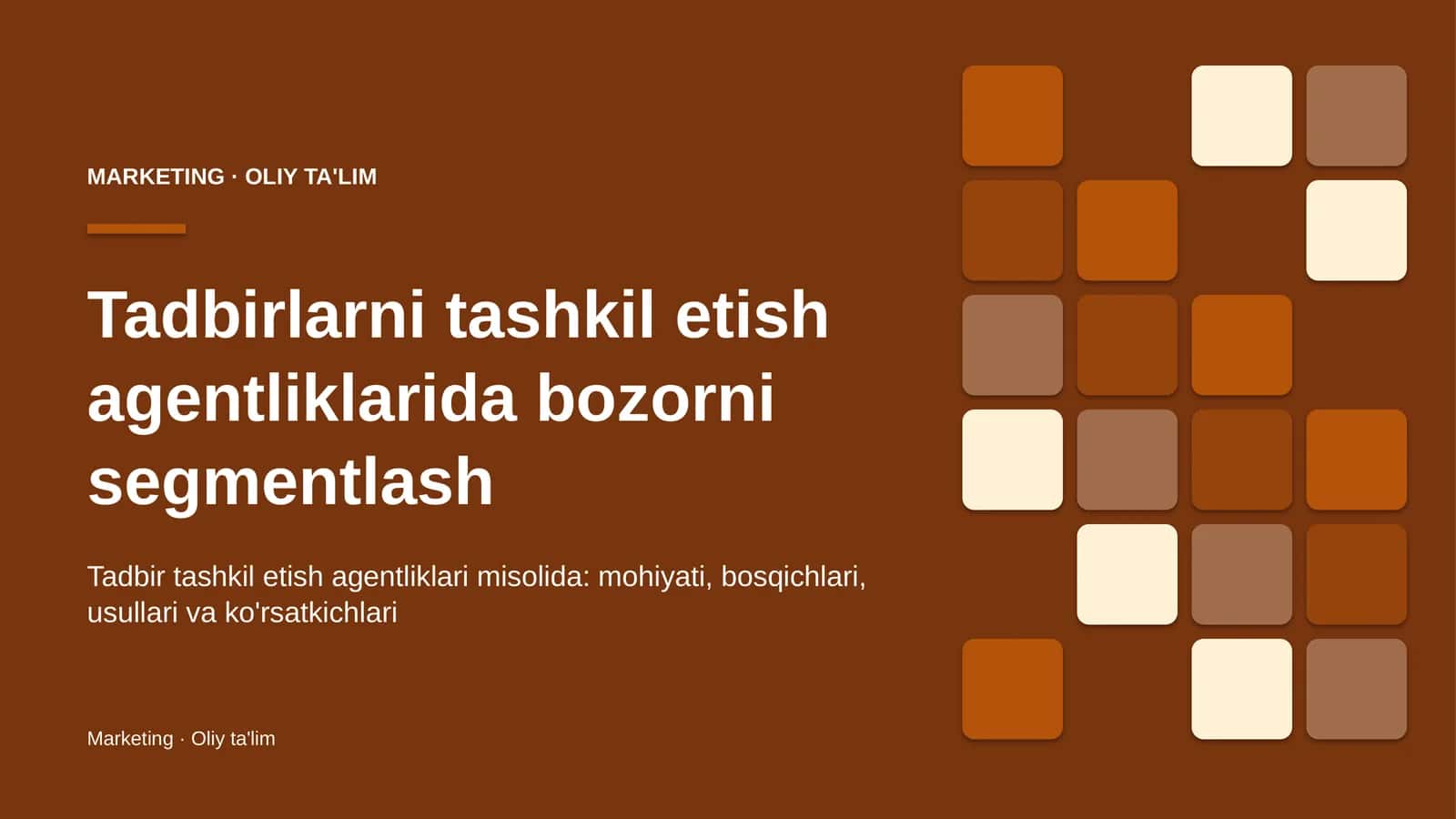 MARKETING · OLIY TA'LIM

Tadbirlarni tashkil etish agentliklarida bozorni segmentlash

Tadbir tashkil etish agentliklari misolida: mohiyati, bosqichlari, usullari va ko'rsatkichlari

Marketing · Oliy ta'lim